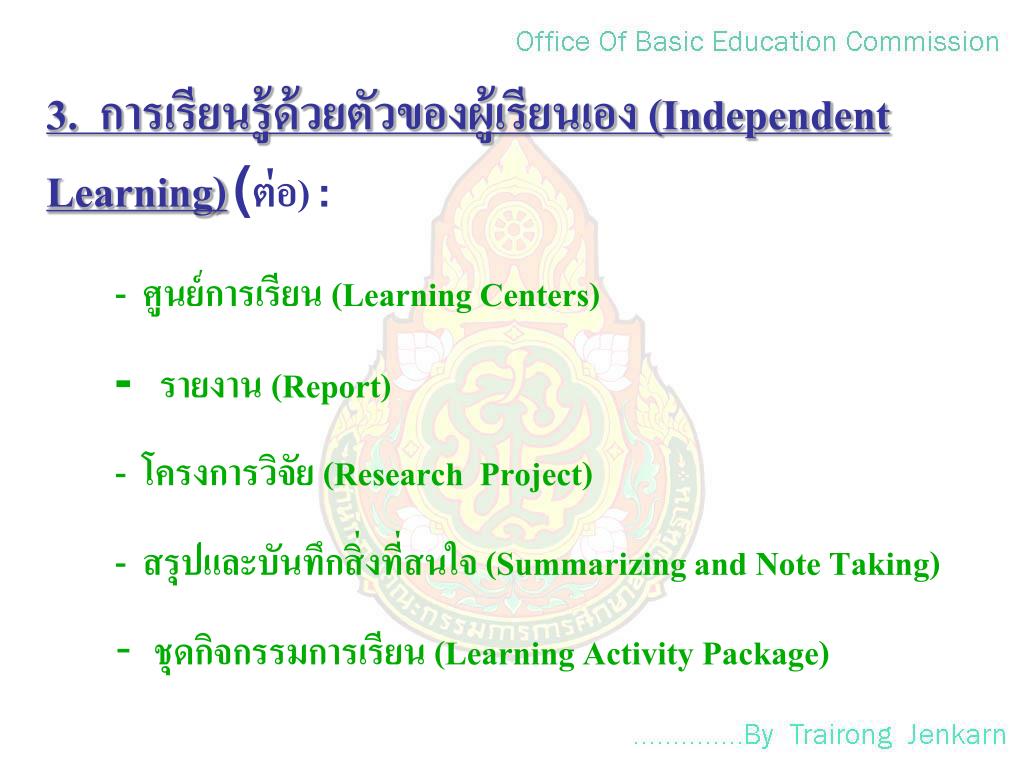 Office Of Basic Education Commission

3. การเรียนรู้ด้วยตัวของผู้เรียนเอง (Independent Learning) (ต่อ) :

- ศูนย์การเรียน (Learning Centers)

- รายงาน (Report)

- โครงการวิจัย (Research Project)

- สรุปและบันทึกสิ่งที่สนใจ (Summarizing and Note Taking)

- ชุดกิจกรรมการเรียน (Learning Activity Package)

..............By Trairong Jenkarn